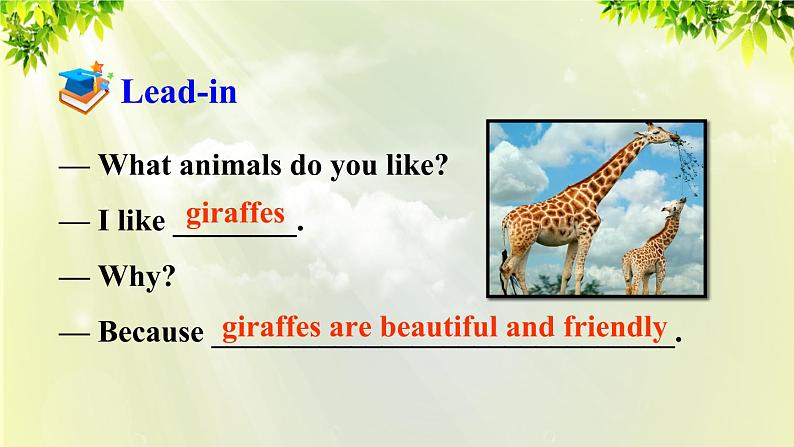 Lead-in

— What animals do you like?

— I like giraffes.

— Why?

— Because giraffes are beautiful and friendly.